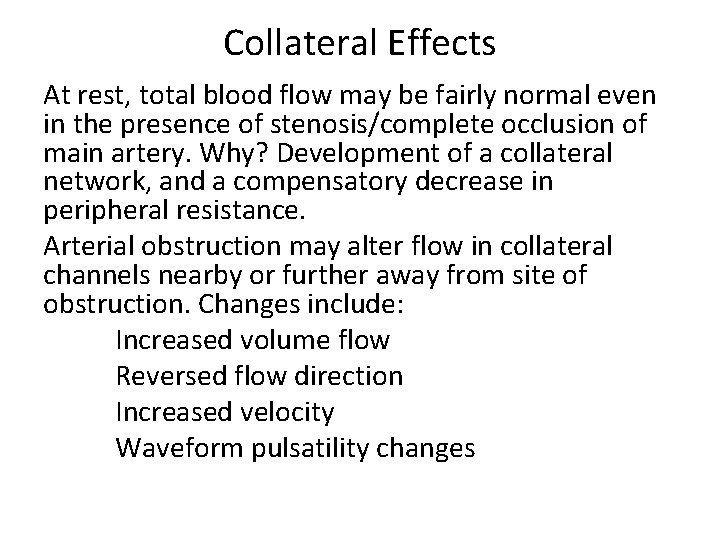 Collateral Effects

At rest, total blood flow may be fairly normal even in the presence of stenosis/complete occlusion of main artery. Why? Development of a collateral network, and a compensatory decrease in peripheral resistance.

Arterial obstruction may alter flow in collateral channels nearby or further away from site of obstruction. Changes include:

Increased volume flow
Reversed flow direction
Increased velocity
Waveform pulsatility changes